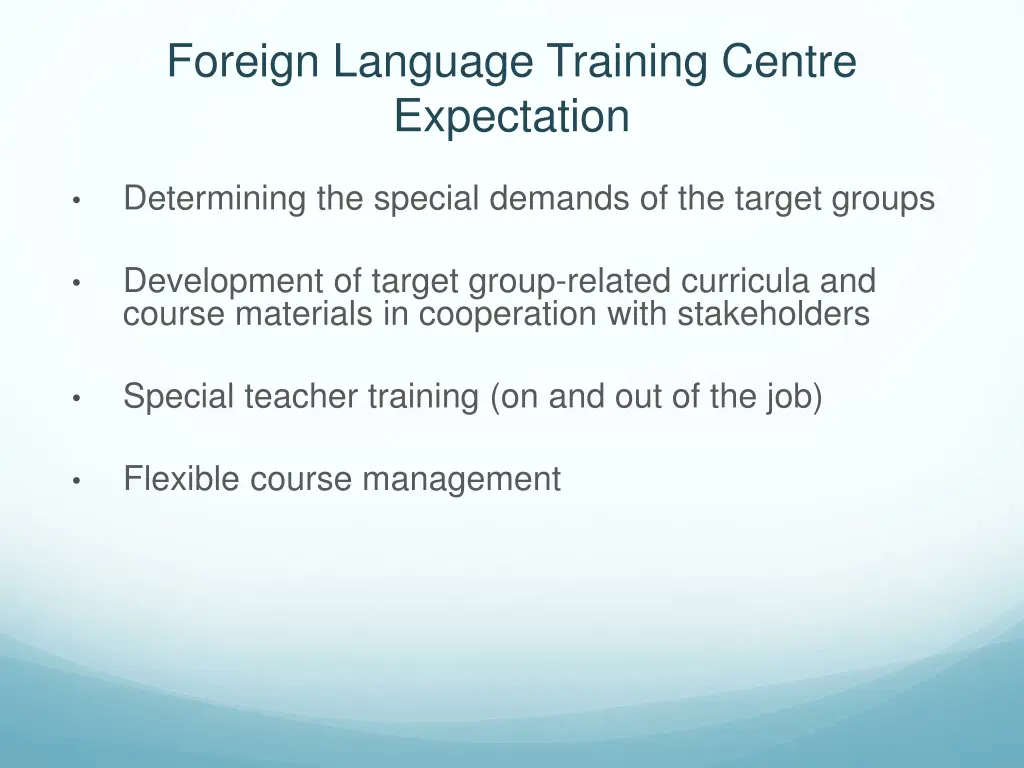 Foreign Language Training Centre Expectation

• Determining the special demands of the target groups

• Development of target group-related curricula and course materials in cooperation with stakeholders

• Special teacher training (on and out of the job)

• Flexible course management